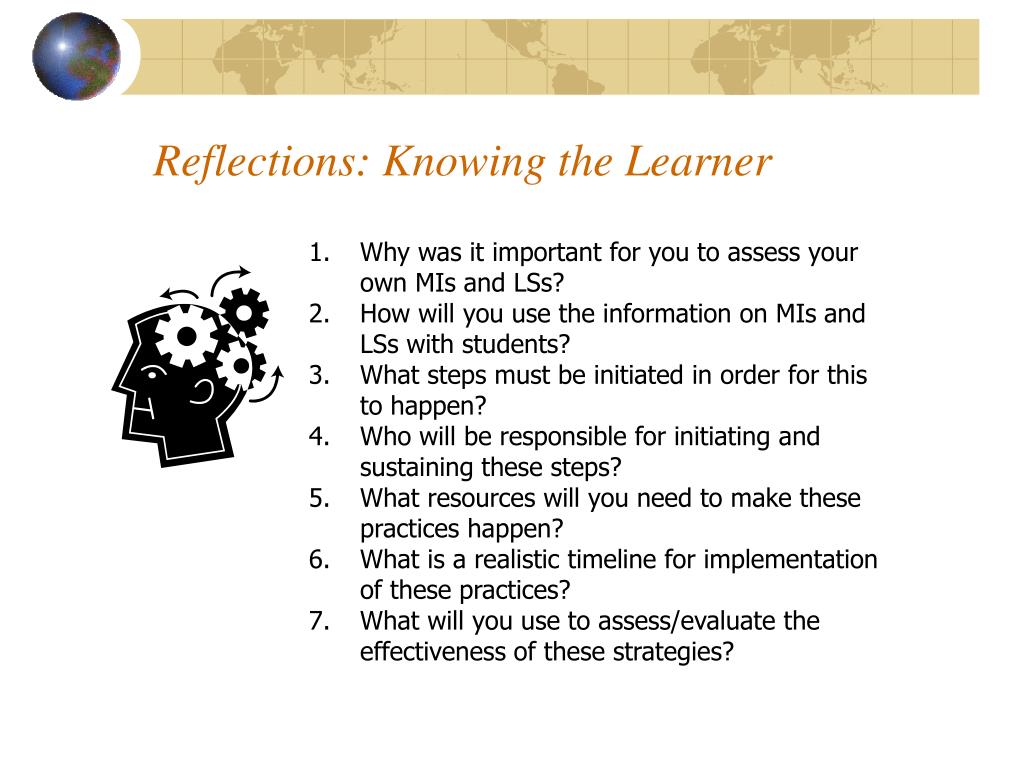 Reflections: Knowing the Learner

1. Why was it important for you to assess your own MIs and LSs?
2. How will you use the information on MIs and LSs with students?
3. What steps must be initiated in order for this to happen?
4. Who will be responsible for initiating and sustaining these steps?
5. What resources will you need to make these practices happen?
6. What is a realistic timeline for implementation of these practices?
7. What will you use to assess/evaluate the effectiveness of these strategies?